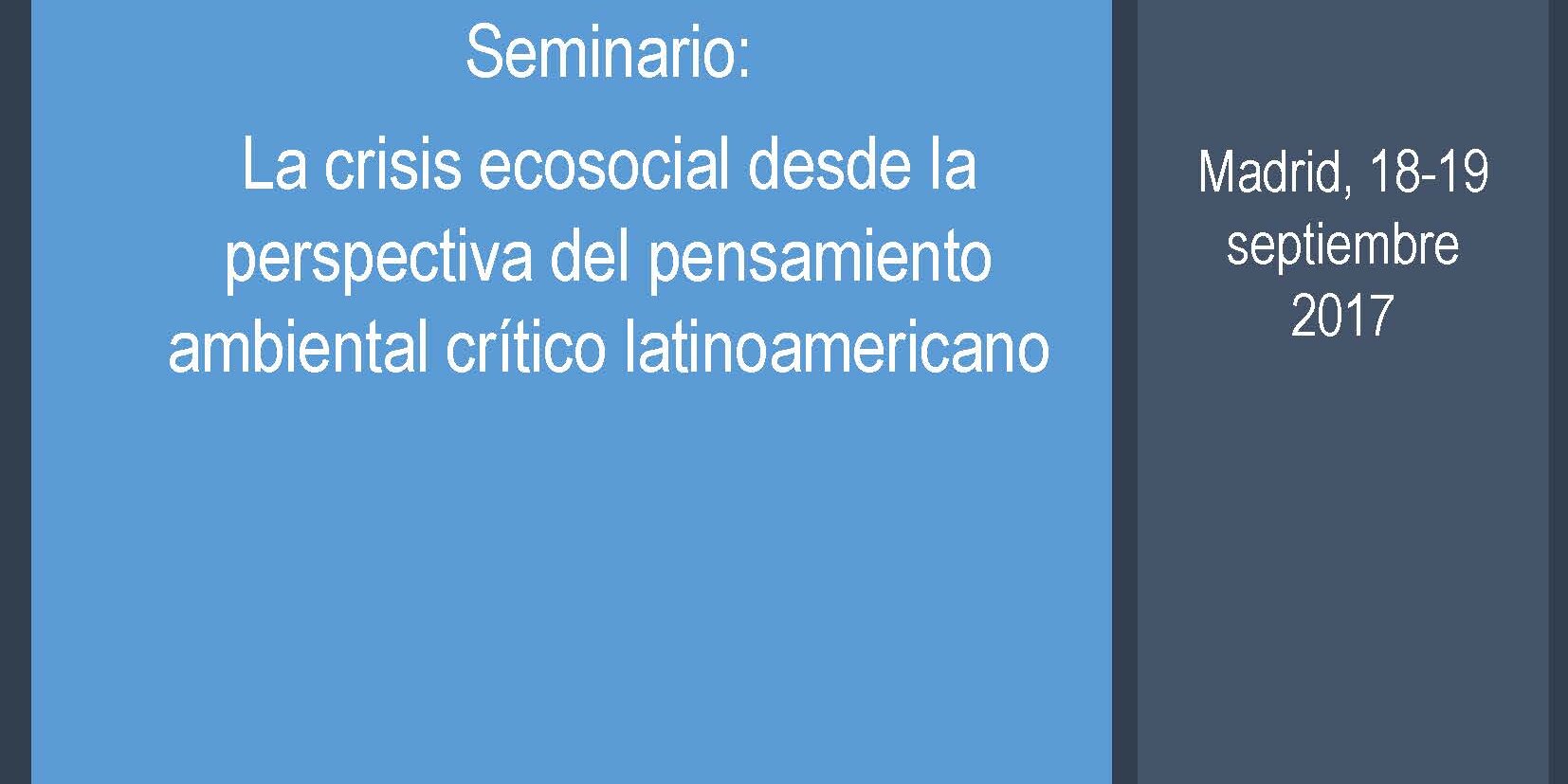 Seminario:

La crisis ecosocial desde la perspectiva del pensamiento ambiental crítico latinoamericano

Madrid, 18-19 septiembre 2017